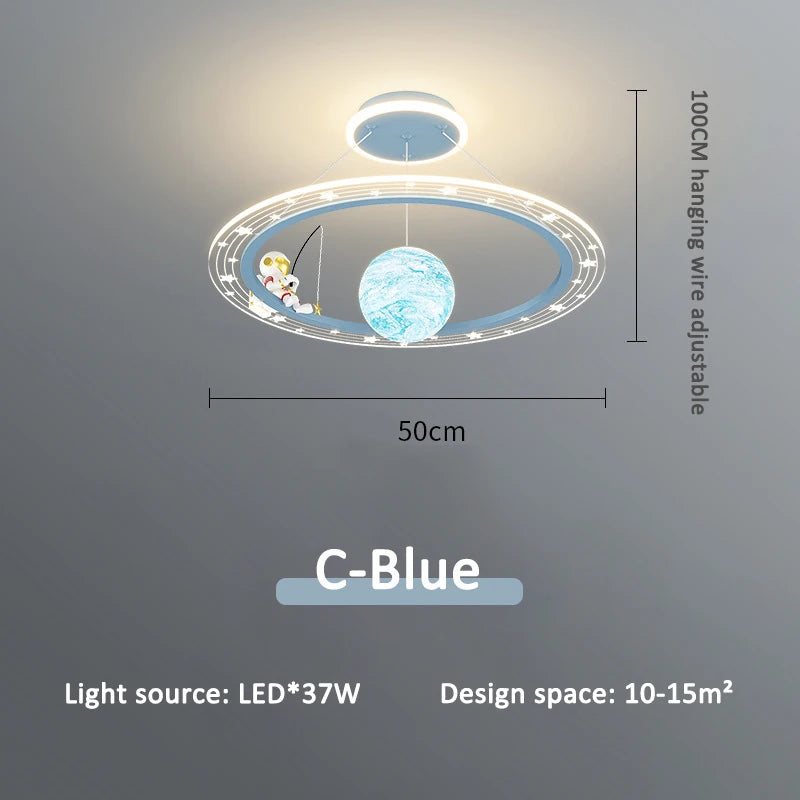 100CM hanging wire adjustable

50cm

C-Blue

Light source: LED*37W

Design space: 10-15m²